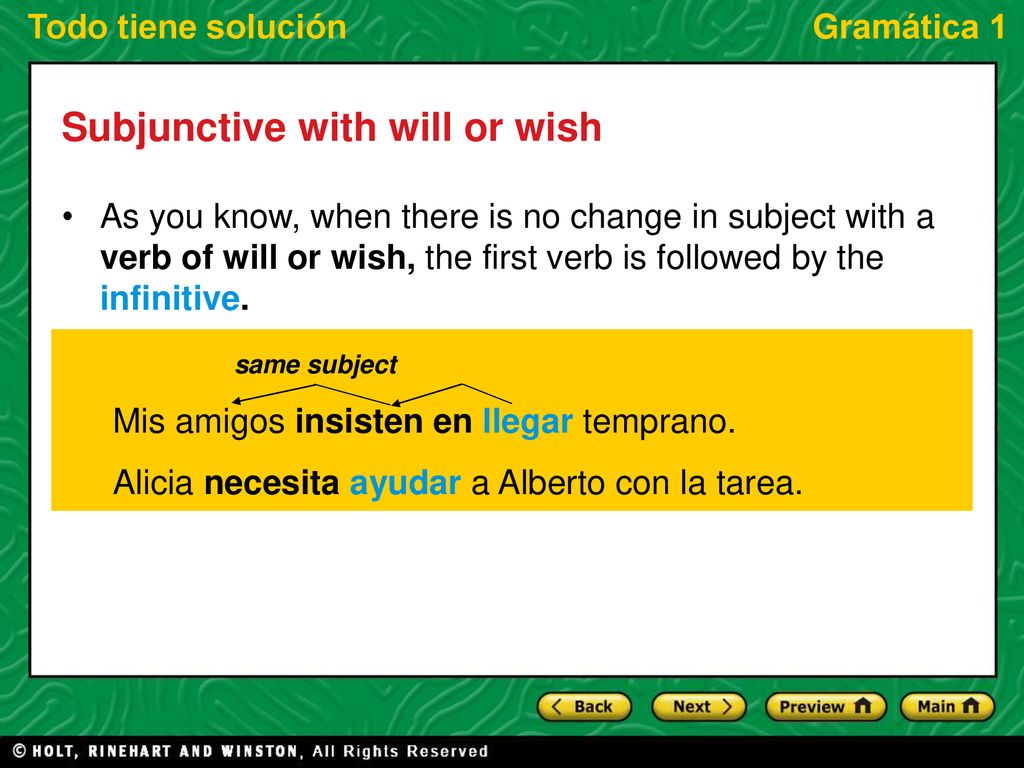 Todo tiene solución

Gramática 1

Subjunctive with will or wish

• As you know, when there is no change in subject with a verb of will or wish, the first verb is followed by the infinitive.

same subject

Mis amigos insisten en llegar temprano.

Alicia necesita ayudar a Alberto con la tarea.

Back Next Preview Main

© HOLT, RINEHART AND WINSTON, All Rights Reserved